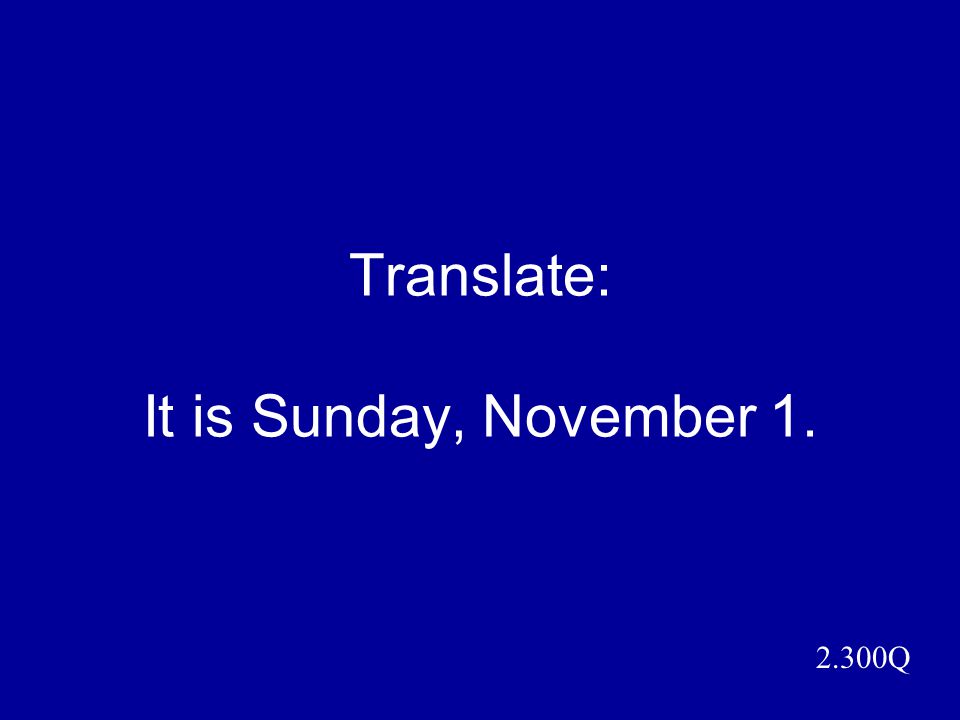 Translate:

It is Sunday, November 1.

2.300Q